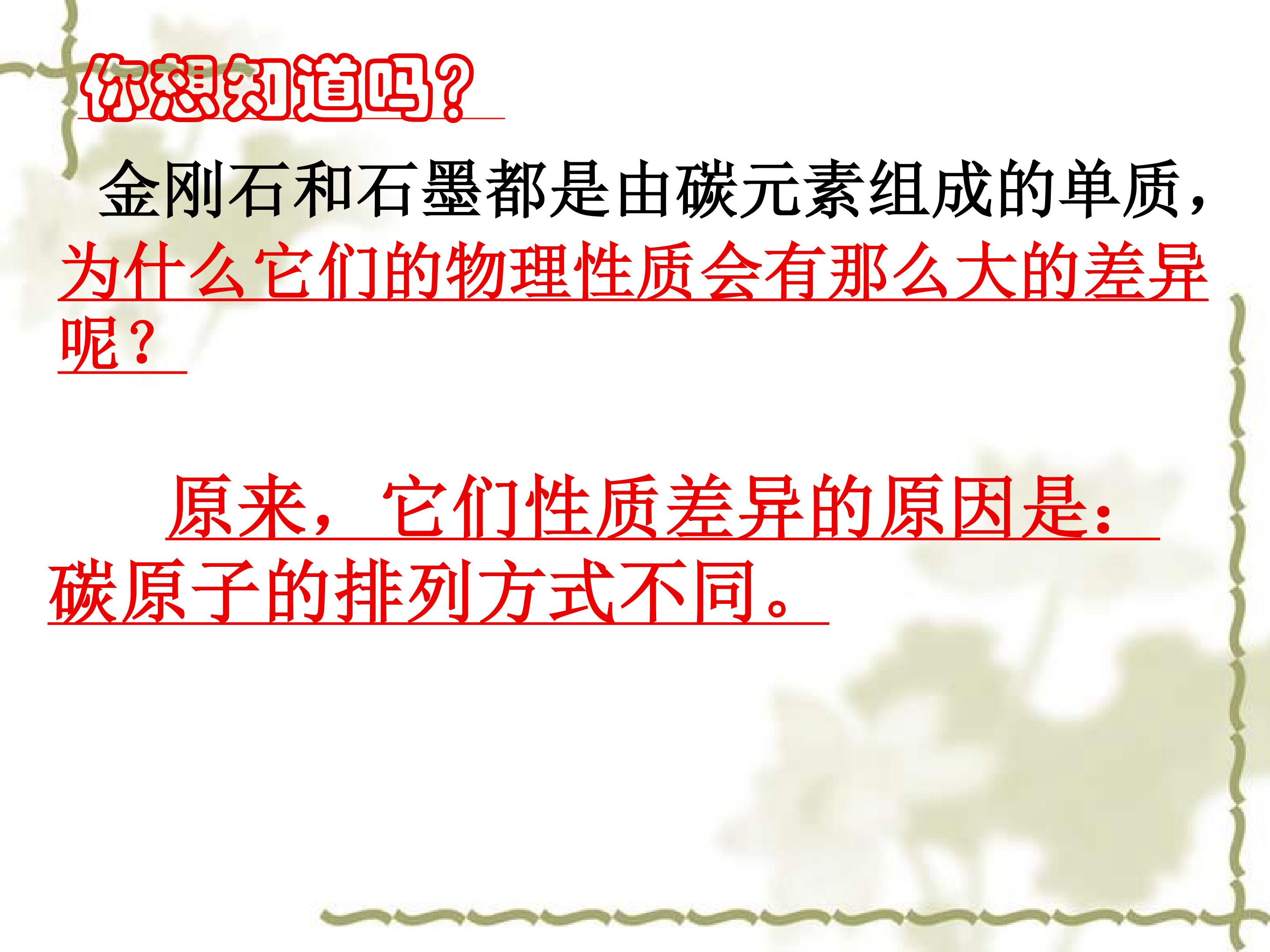 你想知道吗?

金刚石和石墨都是由碳元素组成的单质，为什么它们的物理性质会有那么大的差异呢？

原来，它们性质差异的原因是：碳原子的排列方式不同。